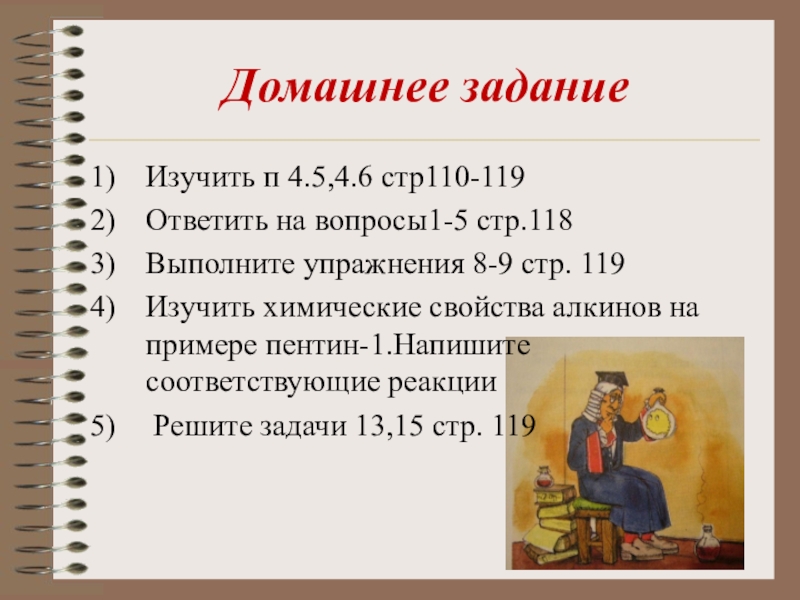 Домашнее задание

1) Изучить п 4.5,4.6 стр110-119
2) Ответить на вопросы1-5 стр.118
3) Выполните упражнения 8-9 стр. 119
4) Изучить химические свойства алкинов на примере пентин-1.Напишите соответствующие реакции
5) Решите задачи 13,15 стр. 119